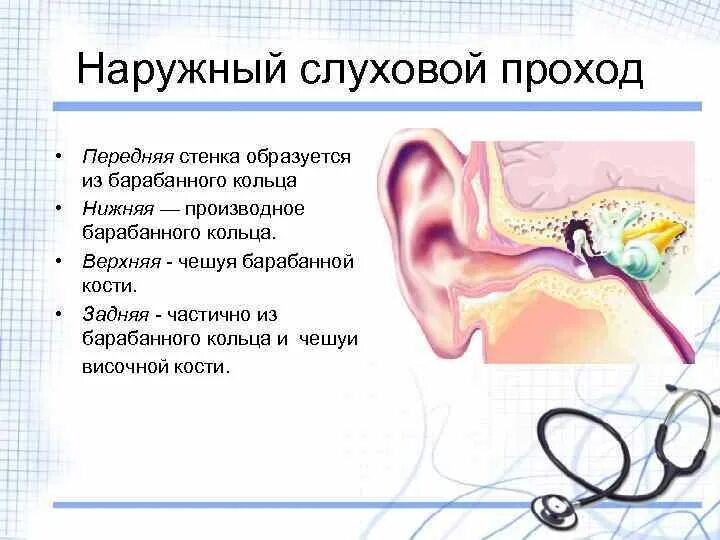 Наружный слуховой проход

• Передняя стенка образуется из барабанного кольца
• Нижняя — производное барабанного кольца.
• Верхняя - чешуя барабанной кости.
• Задняя - частично из барабанного кольца и чешуи височной кости.